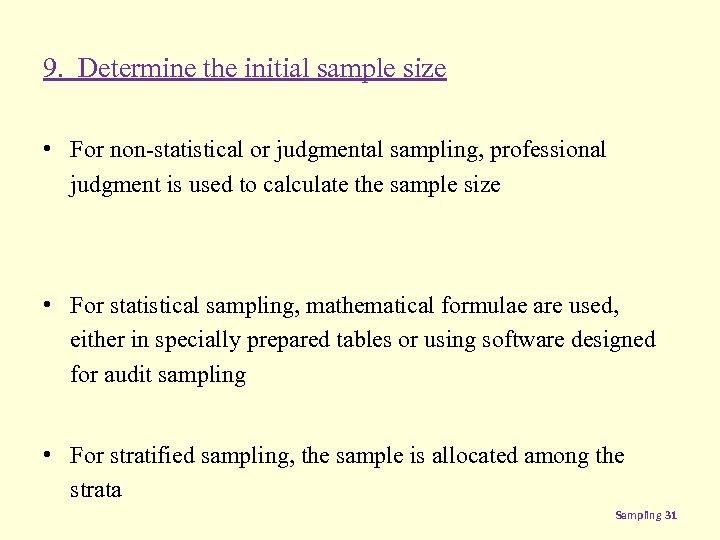 9. Determine the initial sample size

• For non-statistical or judgmental sampling, professional judgment is used to calculate the sample size

• For statistical sampling, mathematical formulae are used, either in specially prepared tables or using software designed for audit sampling

• For stratified sampling, the sample is allocated among the strata

Sampling 31